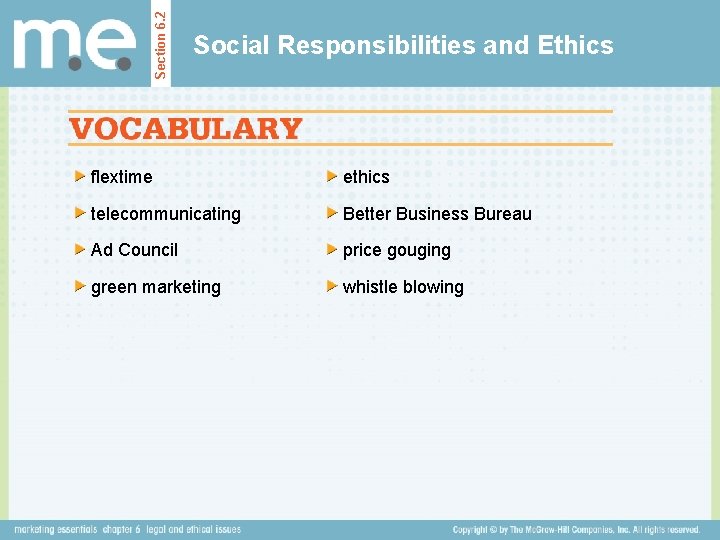 m.e.

Section 6.2

Social Responsibilities and Ethics

VOCABULARY

flextime

telecommunicating

Ad Council

green marketing

ethics

Better Business Bureau

price gouging

whistle blowing

marketing essentials chapter 6 legal and ethical issues

Copyright © by The McGraw-Hill Companies, Inc. All rights reserved.